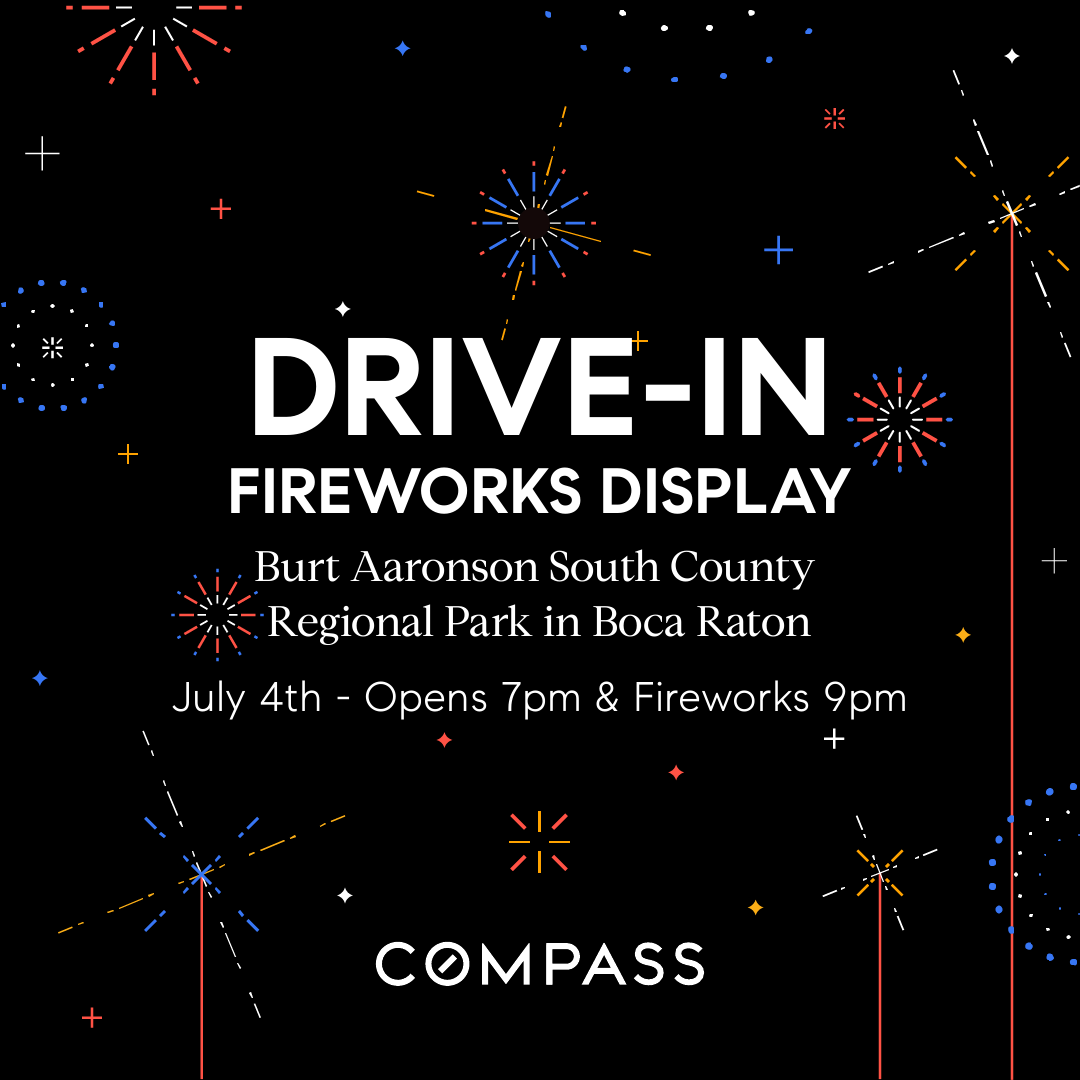 DRIVE-IN
FIREWORKS DISPLAY

Burt Aaronson South County Regional Park in Boca Raton

July 4th - Opens 7pm & Fireworks 9pm

COMPASS